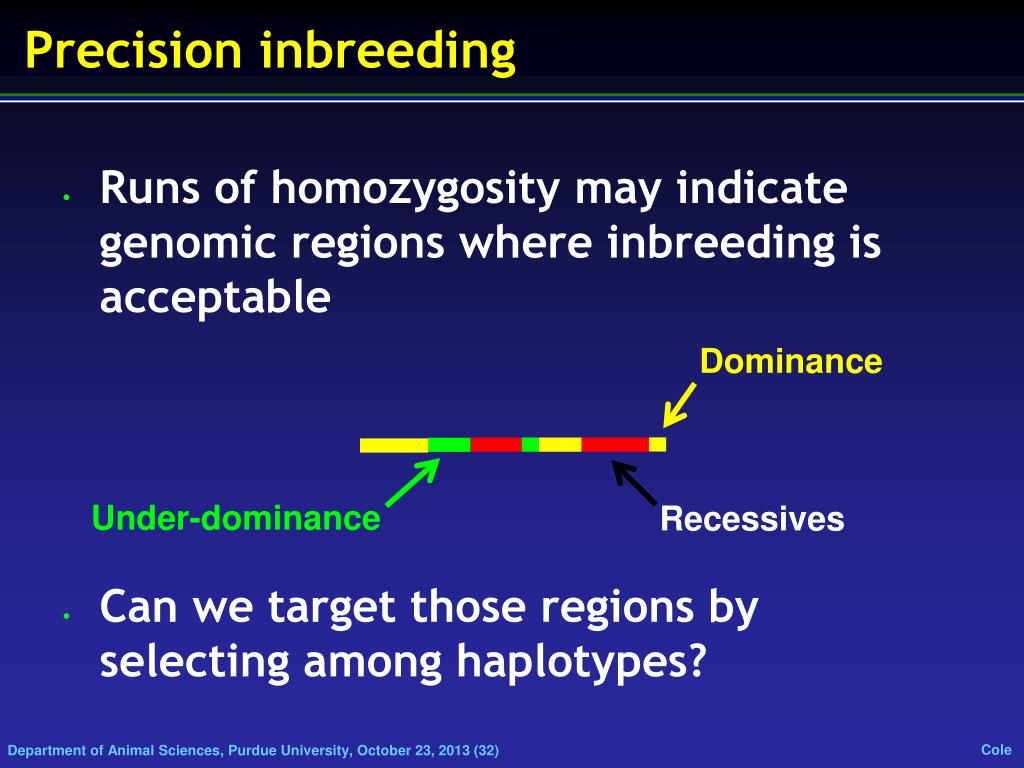 Precision inbreeding

• Runs of homozygosity may indicate genomic regions where inbreeding is acceptable

Dominance

Under-dominance

Recessives

• Can we target those regions by selecting among haplotypes?

Department of Animal Sciences, Purdue University, October 23, 2013 (32)

Cole